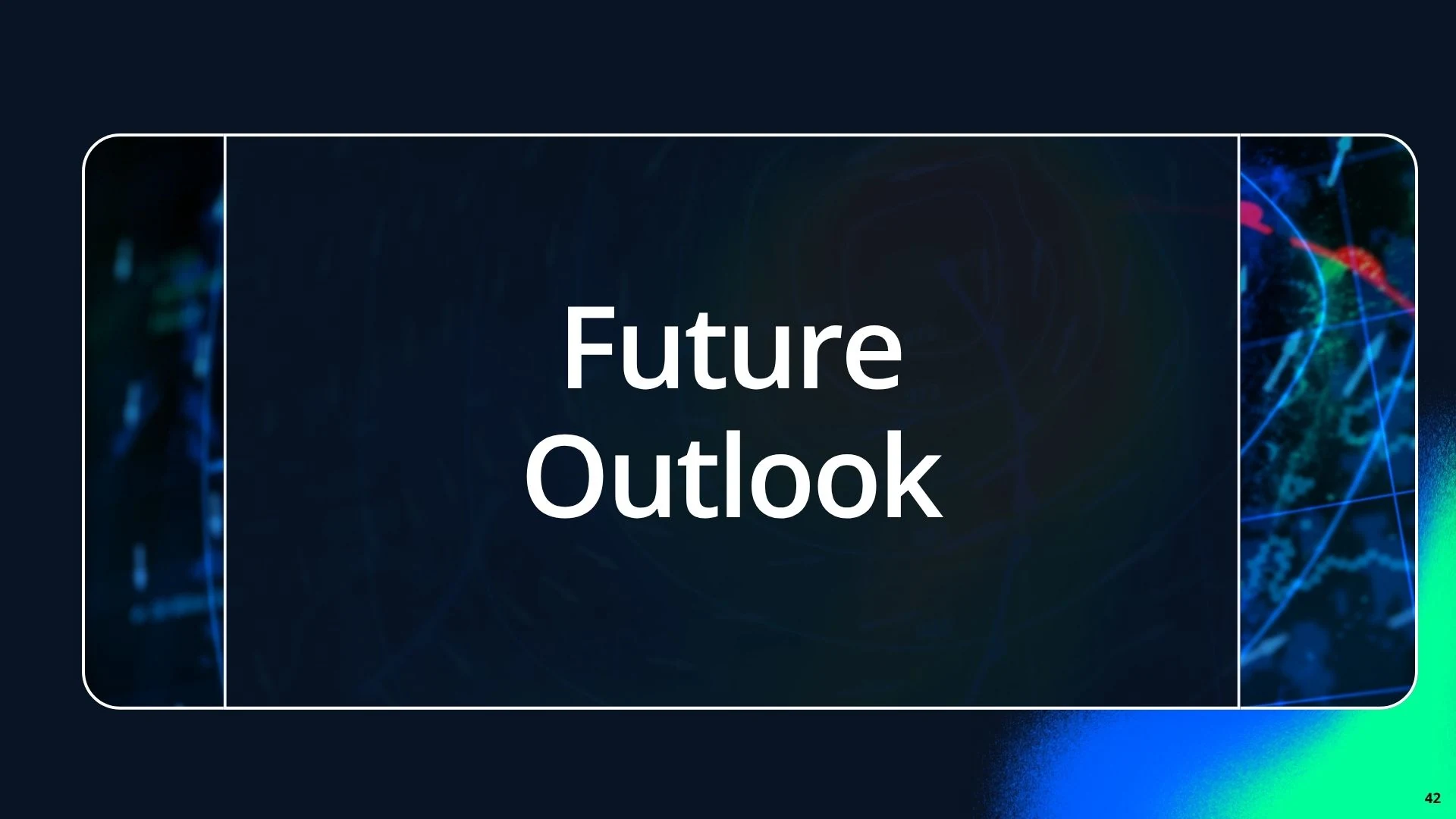 Future Outlook

42